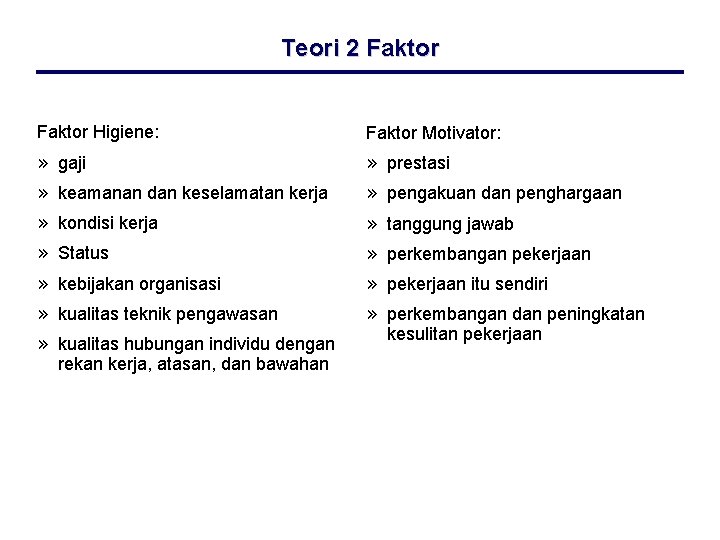 Teori 2 Faktor

Faktor Higiene:
» gaji
» keamanan dan keselamatan kerja
» kondisi kerja
» Status
» kebijakan organisasi
» kualitas teknik pengawasan
» kualitas hubungan individu dengan rekan kerja, atasan, dan bawahan

Faktor Motivator:
» prestasi
» pengakuan dan penghargaan
» tanggung jawab
» perkembangan pekerjaan
» pekerjaan itu sendiri
» perkembangan dan peningkatan kesulitan pekerjaan